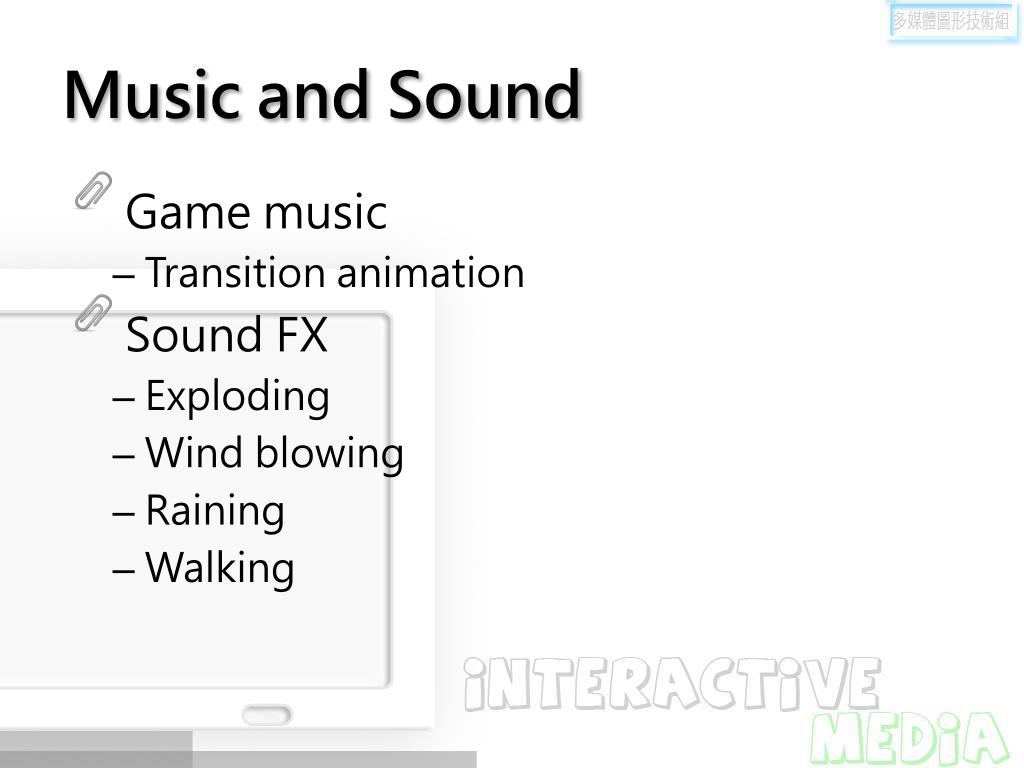 多媒體圖形技術組

Music and Sound

Game music
– Transition animation

Sound FX
– Exploding
– Wind blowing
– Raining
– Walking

iNTERACTiVE
MEDiA